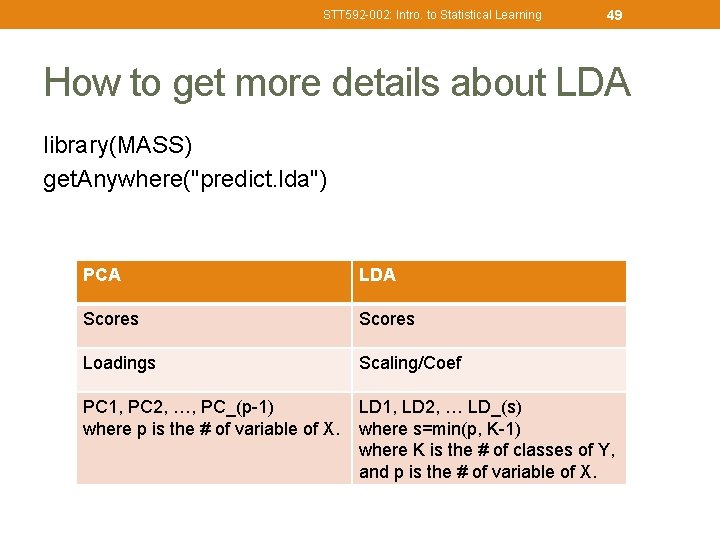 STT592-002: Intro. to Statistical Learning 49

How to get more details about LDA

library(MASS)
getAnywhere("predict.lda")

| PCA | LDA |
|---|---|
| Scores | Scores |
| Loadings | Scaling/Coef |
| PC1, PC2, …, PC_(p-1) where p is the # of variable of X. | LD1, LD2, … LD_(s) where s=min(p, K-1) where K is the # of classes of Y, and p is the # of variable of X. |